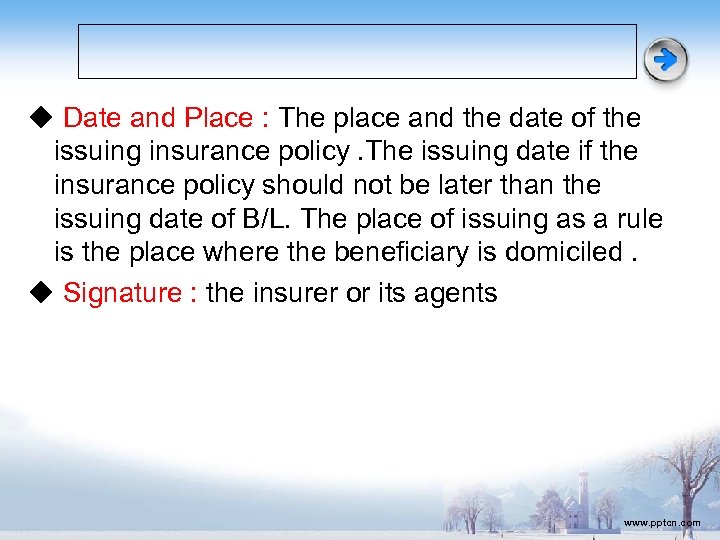 ◆ Date and Place : The place and the date of the issuing insurance policy .The issuing date if the insurance policy should not be later than the issuing date of B/L. The place of issuing as a rule is the place where the beneficiary is domiciled .

◆ Signature : the insurer or its agents

www.pptcn.com